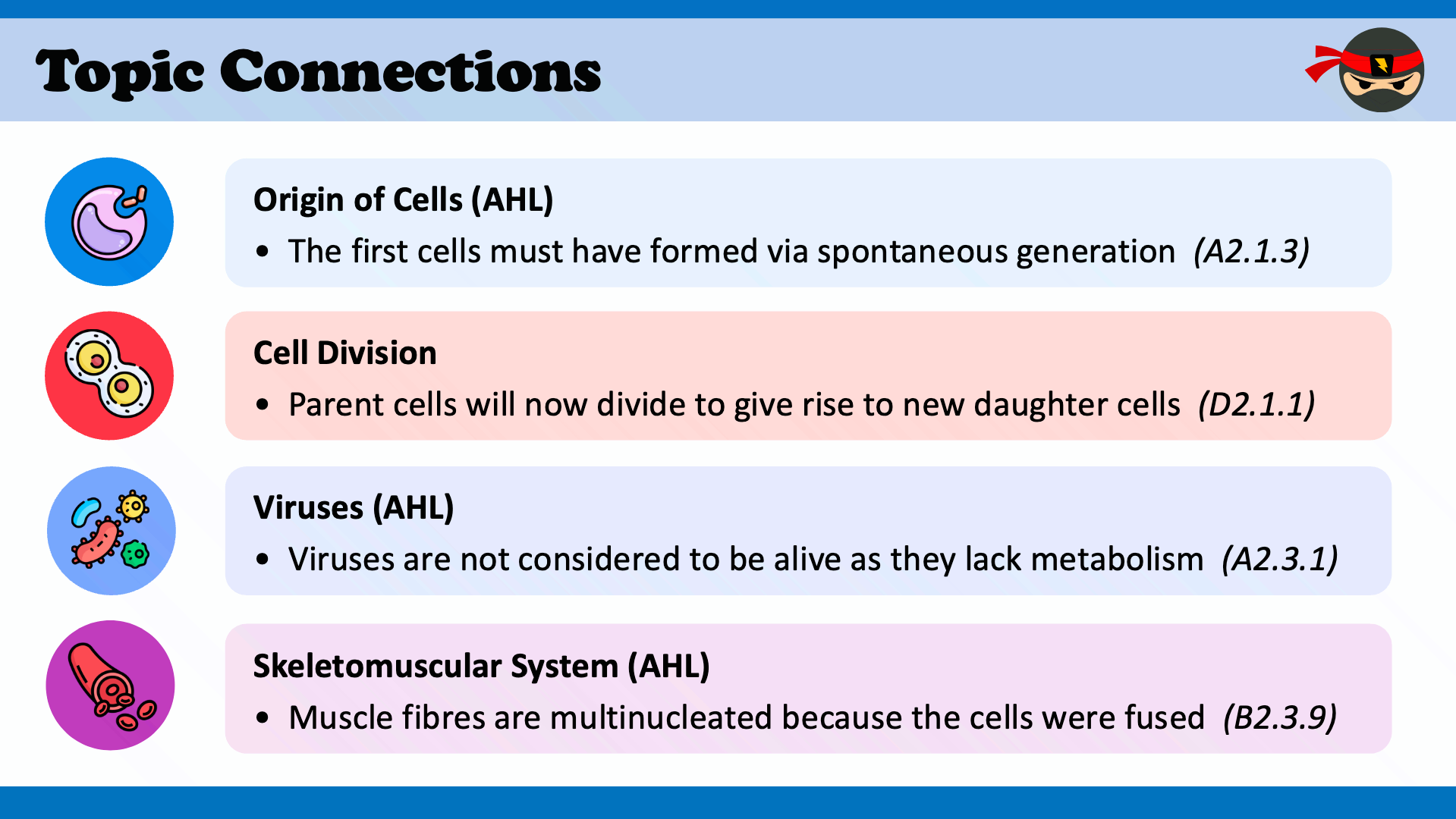 Topic Connections

Origin of Cells (AHL)
• The first cells must have formed via spontaneous generation (A2.1.3)

Cell Division
• Parent cells will now divide to give rise to new daughter cells (D2.1.1)

Viruses (AHL)
• Viruses are not considered to be alive as they lack metabolism (A2.3.1)

Skeletomuscular System (AHL)
• Muscle fibres are multinucleated because the cells were fused (B2.3.9)